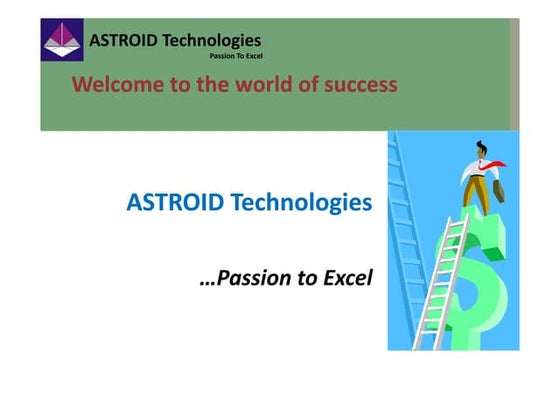 ASTROID Technologies
Passion To Excel

Welcome to the world of success

ASTROID Technologies

…Passion to Excel